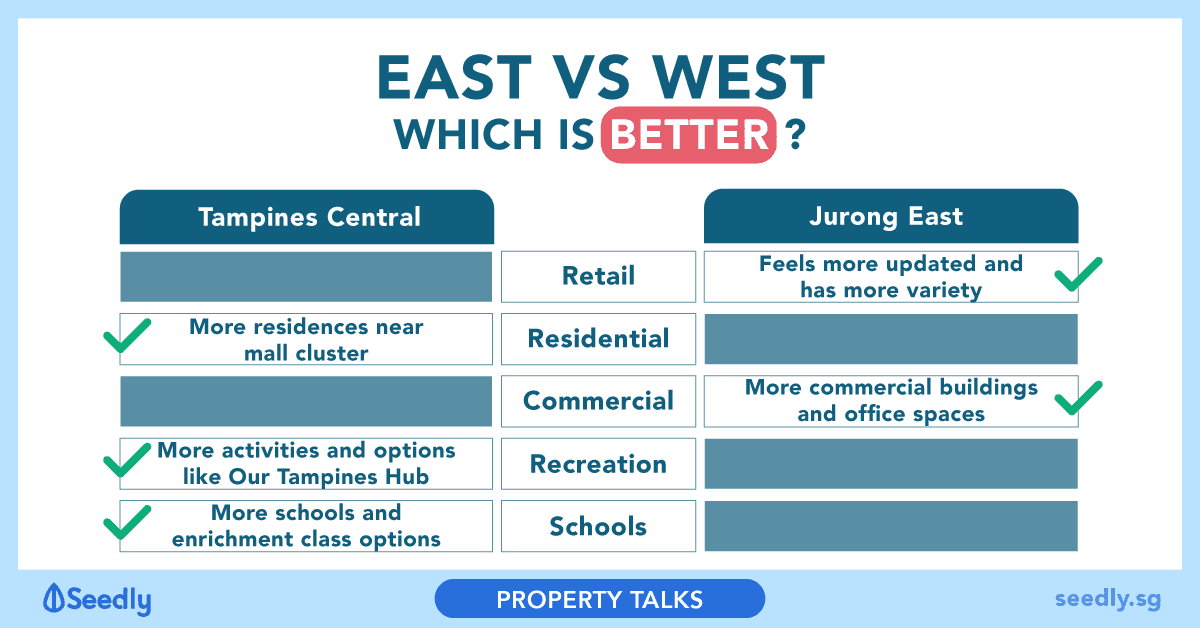 EAST VS WEST
WHICH IS BETTER ?

| Tampines Central | | Jurong East |
|---|---|---|
| | Retail | Feels more updated and has more variety |
| More residences near mall cluster | Residential | |
| | Commercial | More commercial buildings and office spaces |
| More activities and options like Our Tampines Hub | Recreation | |
| More schools and enrichment class options | Schools | |

Seedly
PROPERTY TALKS
seedly.sg